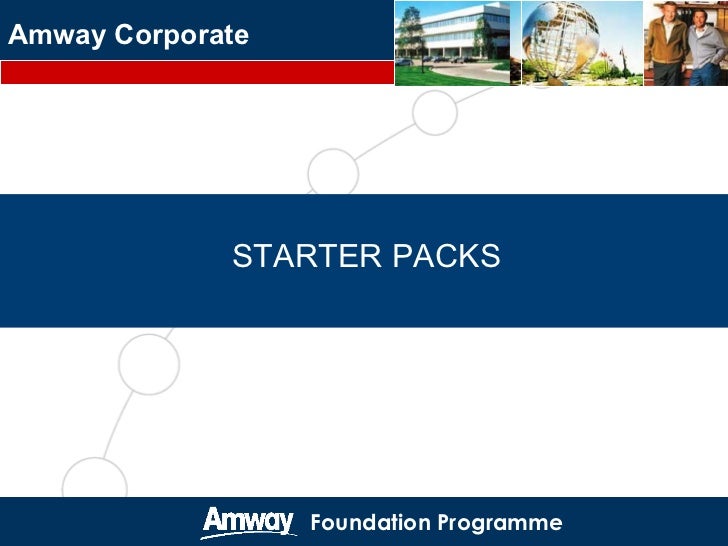 Amway Corporate

STARTER PACKS

Amway Foundation Programme